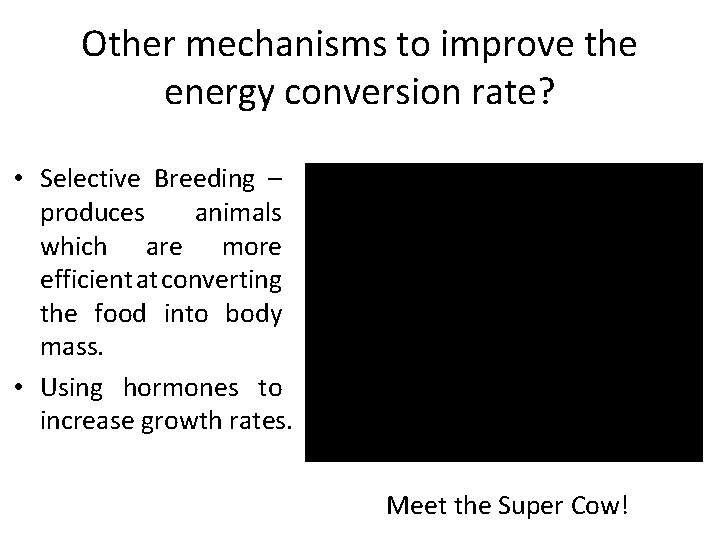 Other mechanisms to improve the energy conversion rate?

• Selective Breeding – produces animals which are more efficient at converting the food into body mass.

• Using hormones to increase growth rates.

Meet the Super Cow!